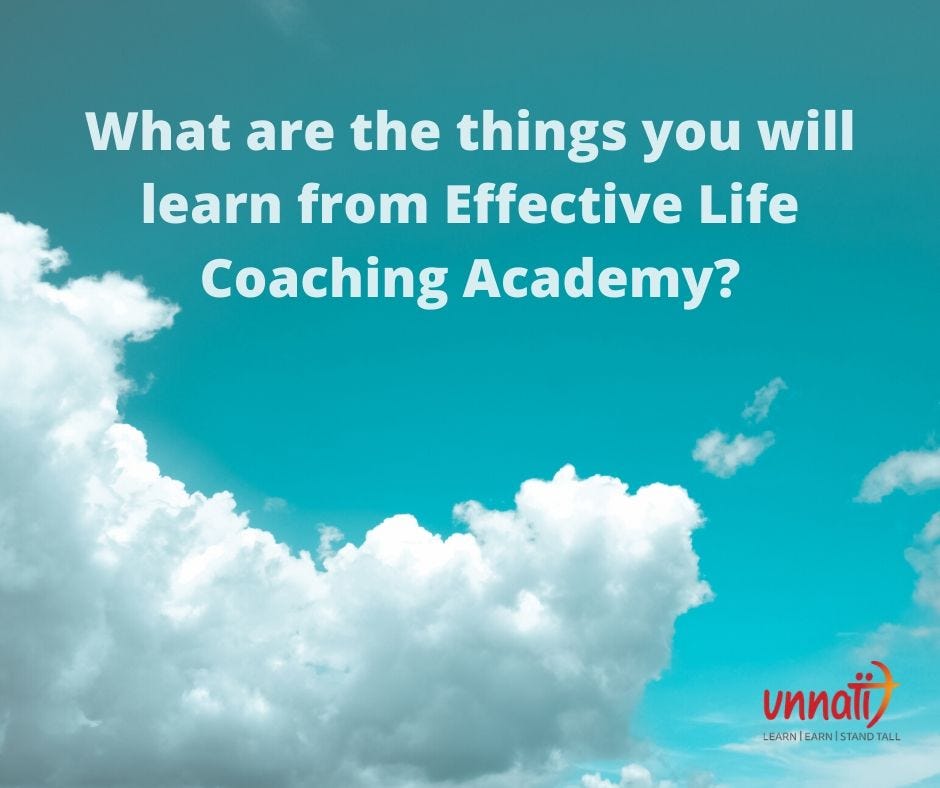 What are the things you will learn from Effective Life Coaching Academy?

unnati

LEARN | EARN | STAND TALL